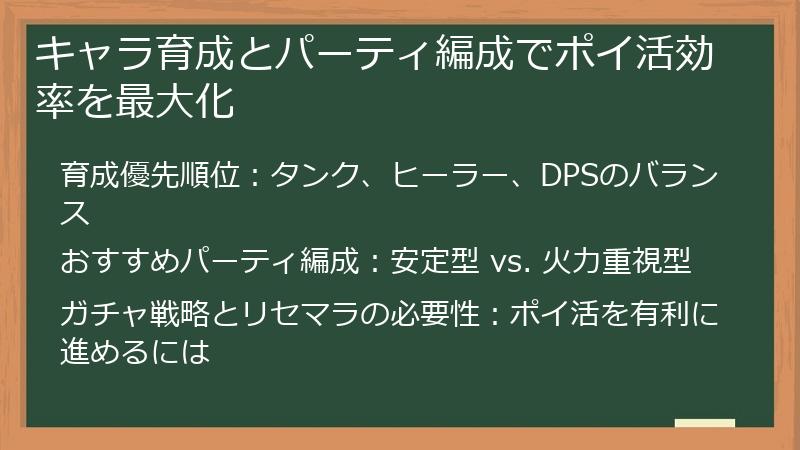 キャラ育成とパーティ編成でポイ活効率を最大化

育成優先順位：タンク、ヒーラー、DPSのバランス

おすすめパーティ編成：安定型 vs. 火力重視型

ガチャ戦略とリセマラの必要性：ポイ活を有利に進めるには